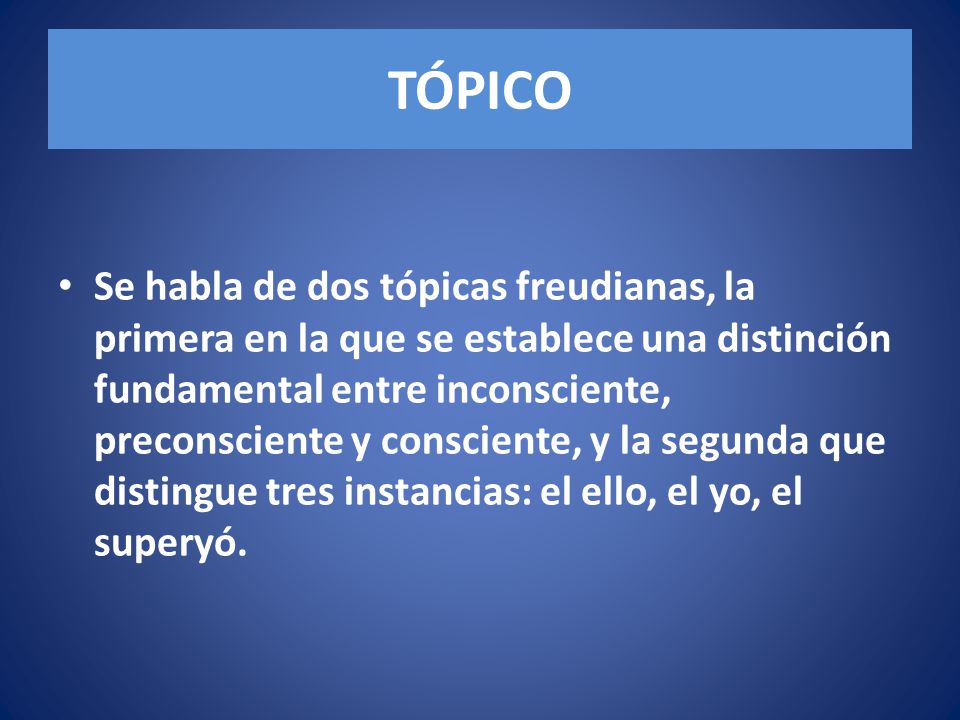 TÓPICO

• Se habla de dos tópicas freudianas, la primera en la que se establece una distinción fundamental entre inconsciente, preconsciente y consciente, y la segunda que distingue tres instancias: el ello, el yo, el superyó.